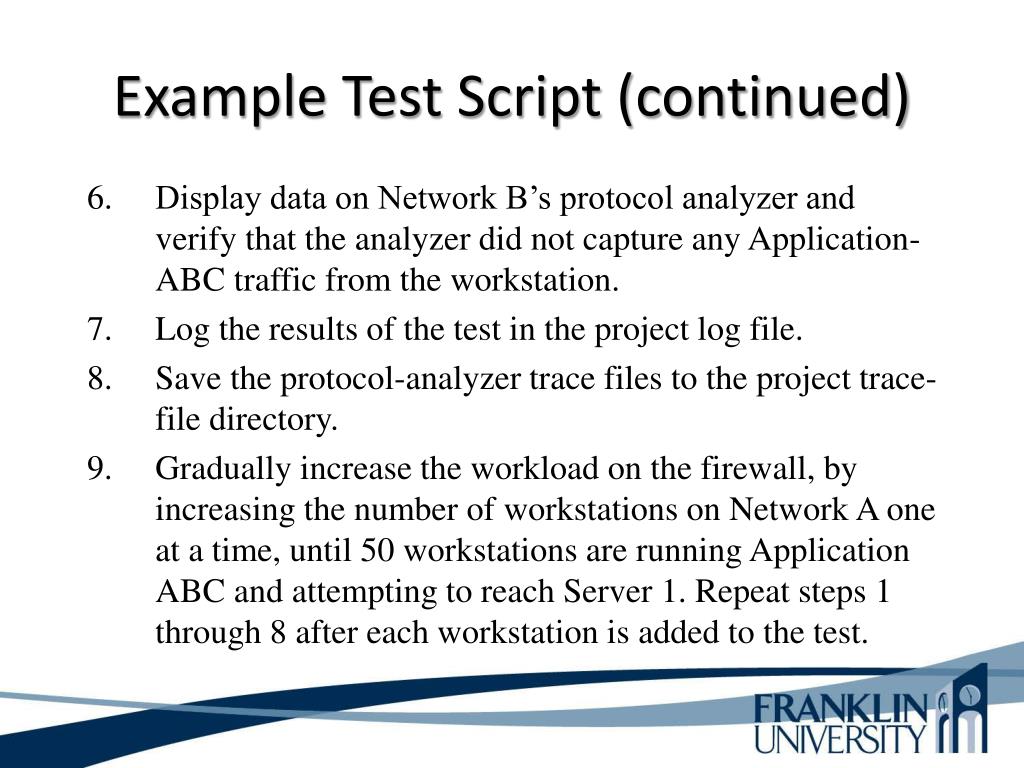 Example Test Script (continued)

6. Display data on Network B’s protocol analyzer and verify that the analyzer did not capture any Application-ABC traffic from the workstation.

7. Log the results of the test in the project log file.

8. Save the protocol-analyzer trace files to the project trace-file directory.

9. Gradually increase the workload on the firewall, by increasing the number of workstations on Network A one at a time, until 50 workstations are running Application ABC and attempting to reach Server 1. Repeat steps 1 through 8 after each workstation is added to the test.

FRANKLIN UNIVERSITY